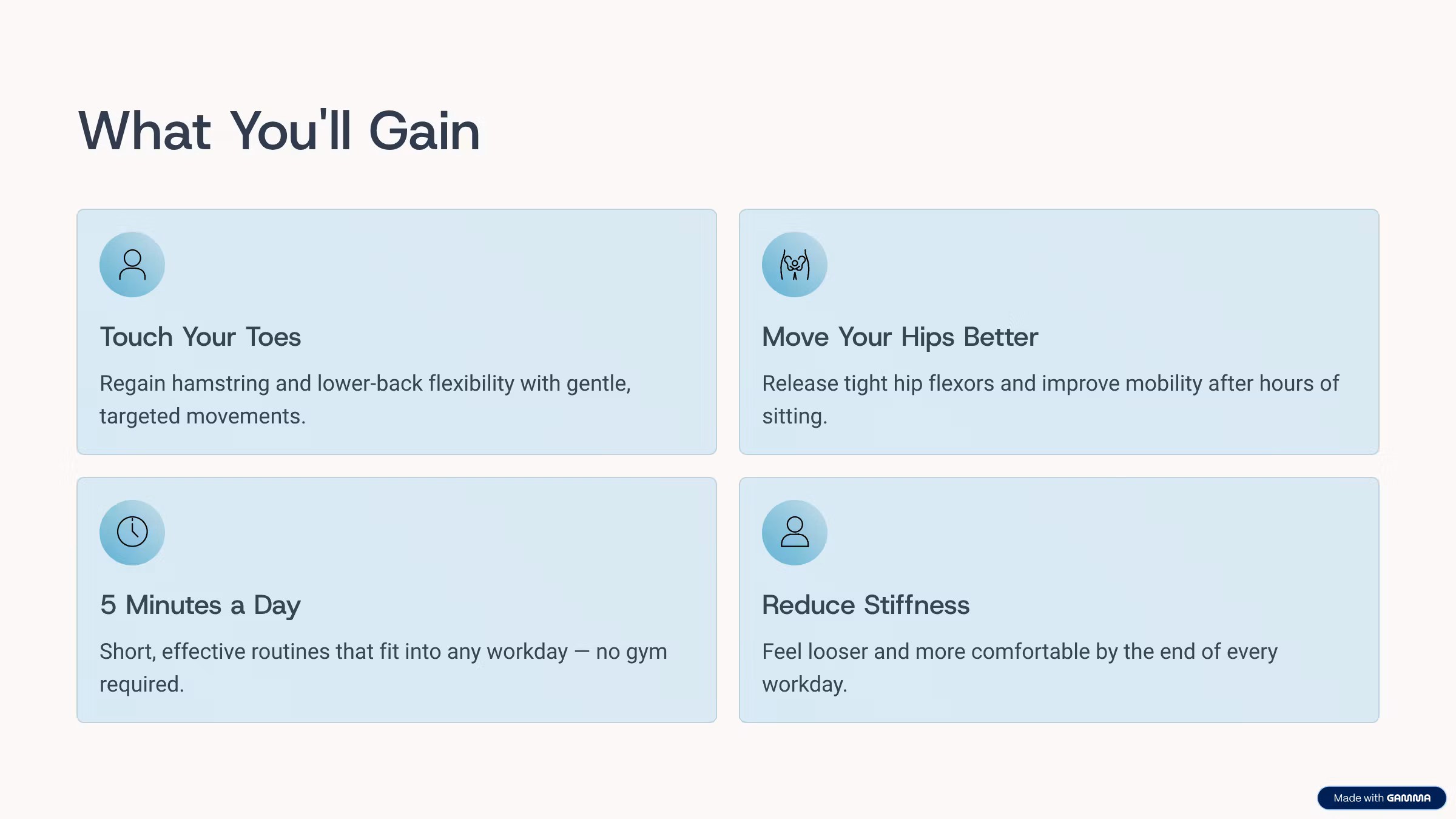 What You'll Gain

Touch Your Toes

Regain hamstring and lower-back flexibility with gentle, targeted movements.

Move Your Hips Better

Release tight hip flexors and improve mobility after hours of sitting.

5 Minutes a Day

Short, effective routines that fit into any workday — no gym required.

Reduce Stiffness

Feel looser and more comfortable by the end of every workday.

Made with GAMMA